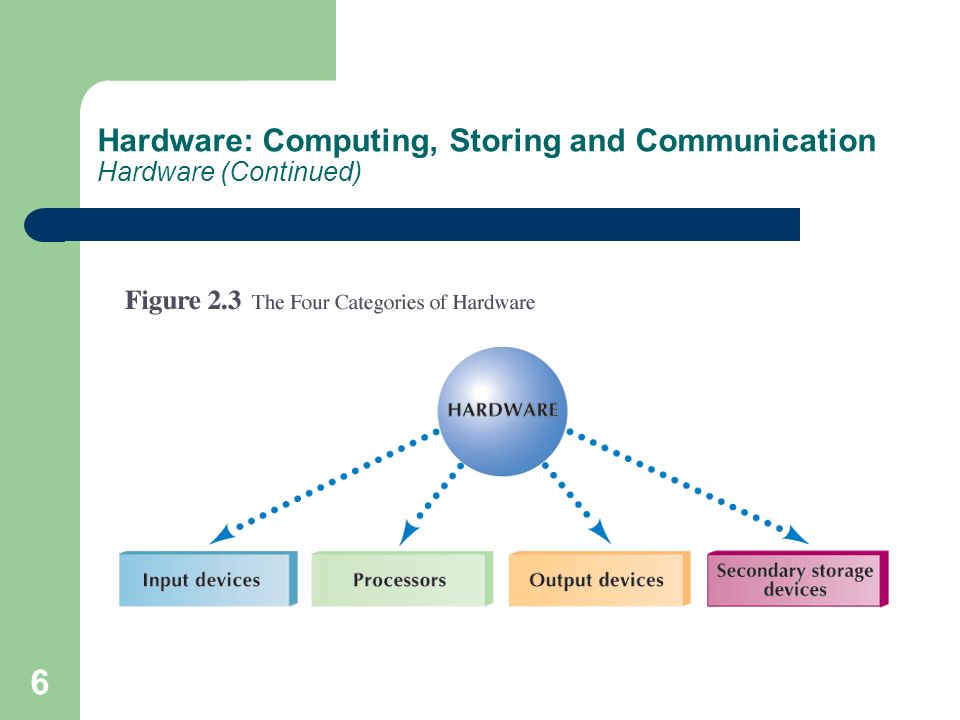 Hardware: Computing, Storing and Communication
Hardware (Continued)

Figure 2.3 The Four Categories of Hardware

HARDWARE

Input devices

Processors

Output devices

Secondary storage devices

6